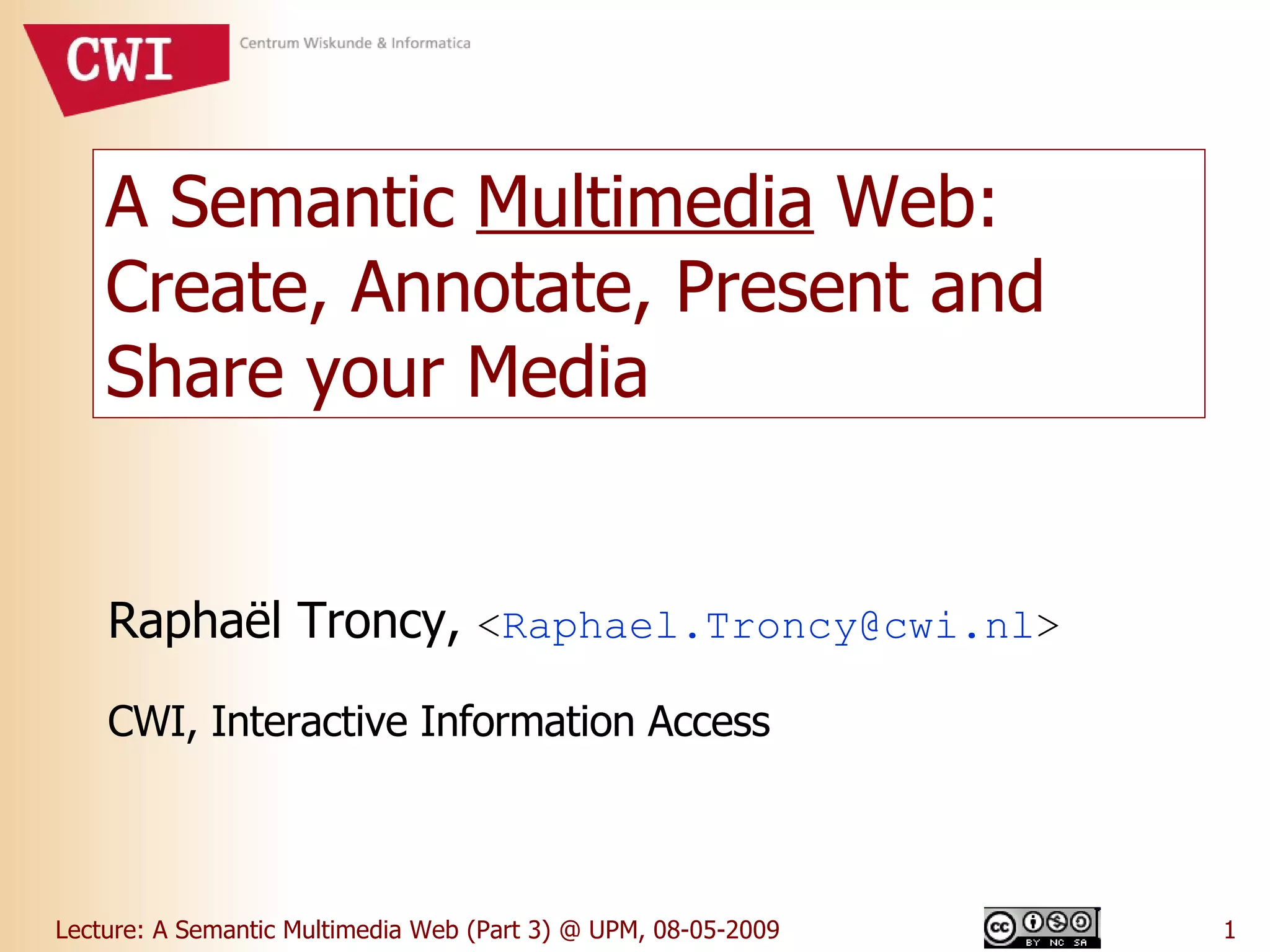 CWI

Centrum Wiskunde & Informatica

A Semantic Multimedia Web: Create, Annotate, Present and Share your Media

Raphaël Troncy, <Raphael.Troncy@cwi.nl>

CWI, Interactive Information Access

Lecture: A Semantic Multimedia Web (Part 3) @ UPM, 08-05-2009

cc BY NC SA

1